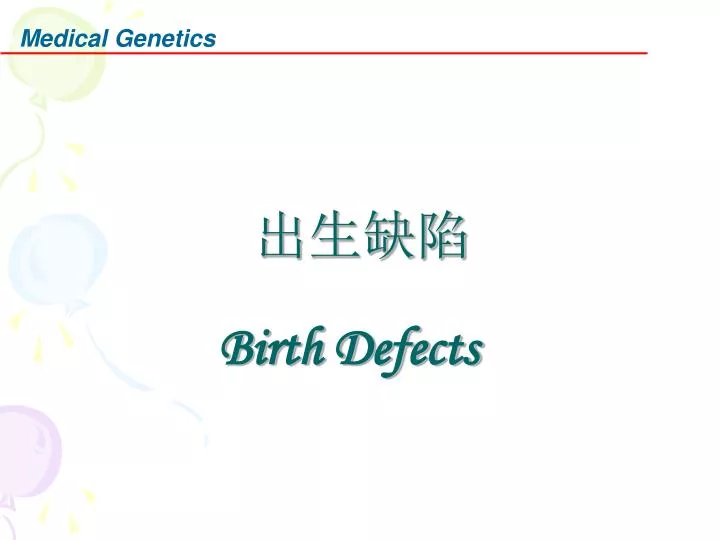 Medical Genetics

出生缺陷

Birth Defects